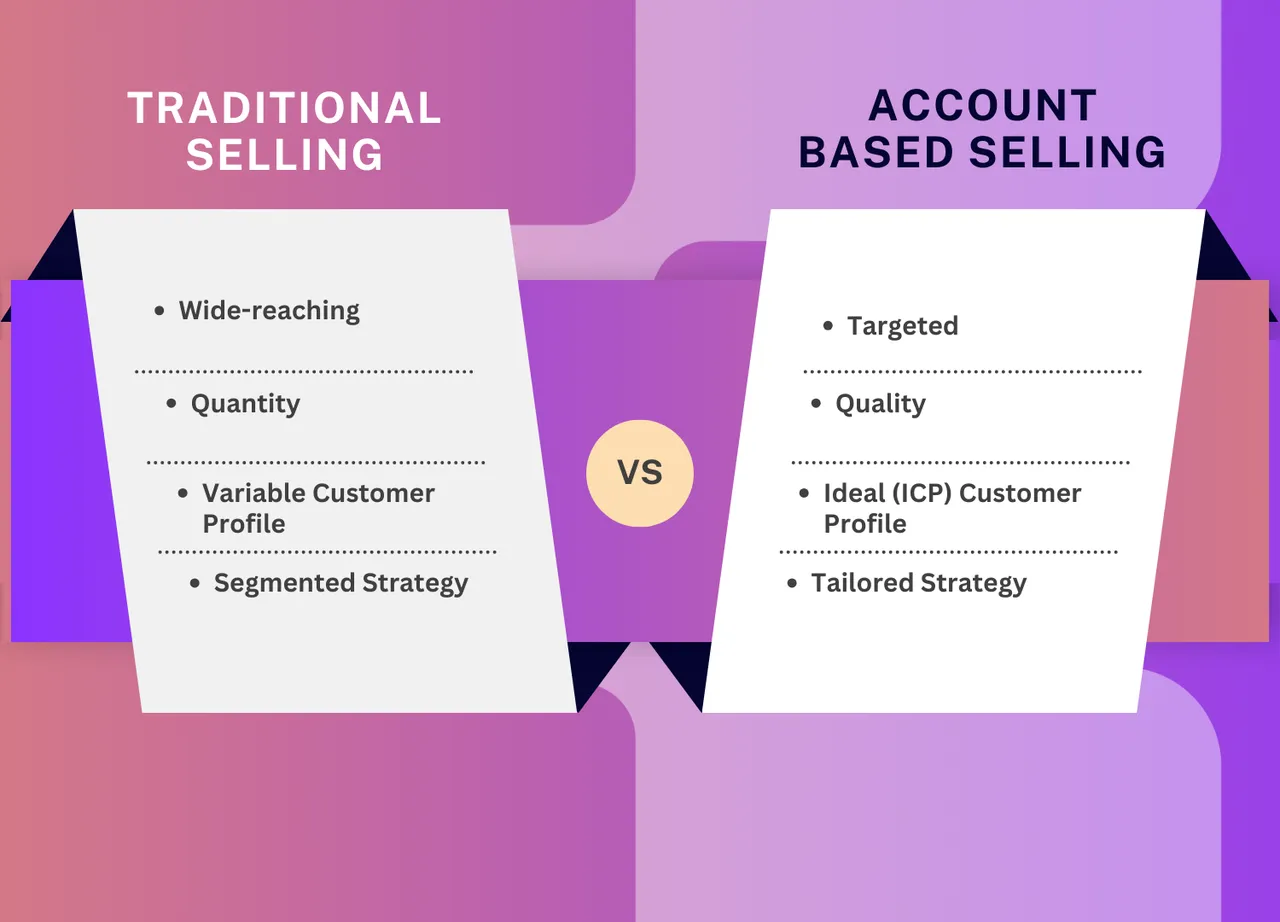 TRADITIONAL SELLING

- Wide-reaching
- Quantity
- Variable Customer Profile
- Segmented Strategy

VS

ACCOUNT BASED SELLING

- Targeted
- Quality
- Ideal (ICP) Customer Profile
- Tailored Strategy